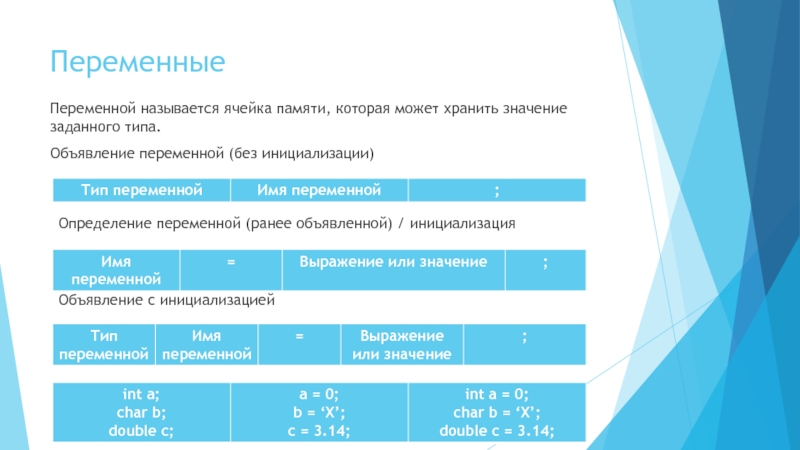 Переменные

Переменной называется ячейка памяти, которая может хранить значение заданного типа.

Объявление переменной (без инициализации)

| Тип переменной | Имя переменной | ; |
|---|---|---|

Определение переменной (ранее объявленной) / инициализация

| Имя переменной | = | Выражение или значение | ; |
|---|---|---|---|

Объявление с инициализацией

| Тип переменной | Имя переменной | = | Выражение или значение | ; |
|---|---|---|---|---|

| int a; char b; double c; | a = 0; b = ‘X’; c = 3.14; | int a = 0; char b = ‘X’; double c = 3.14; |
|---|---|---|